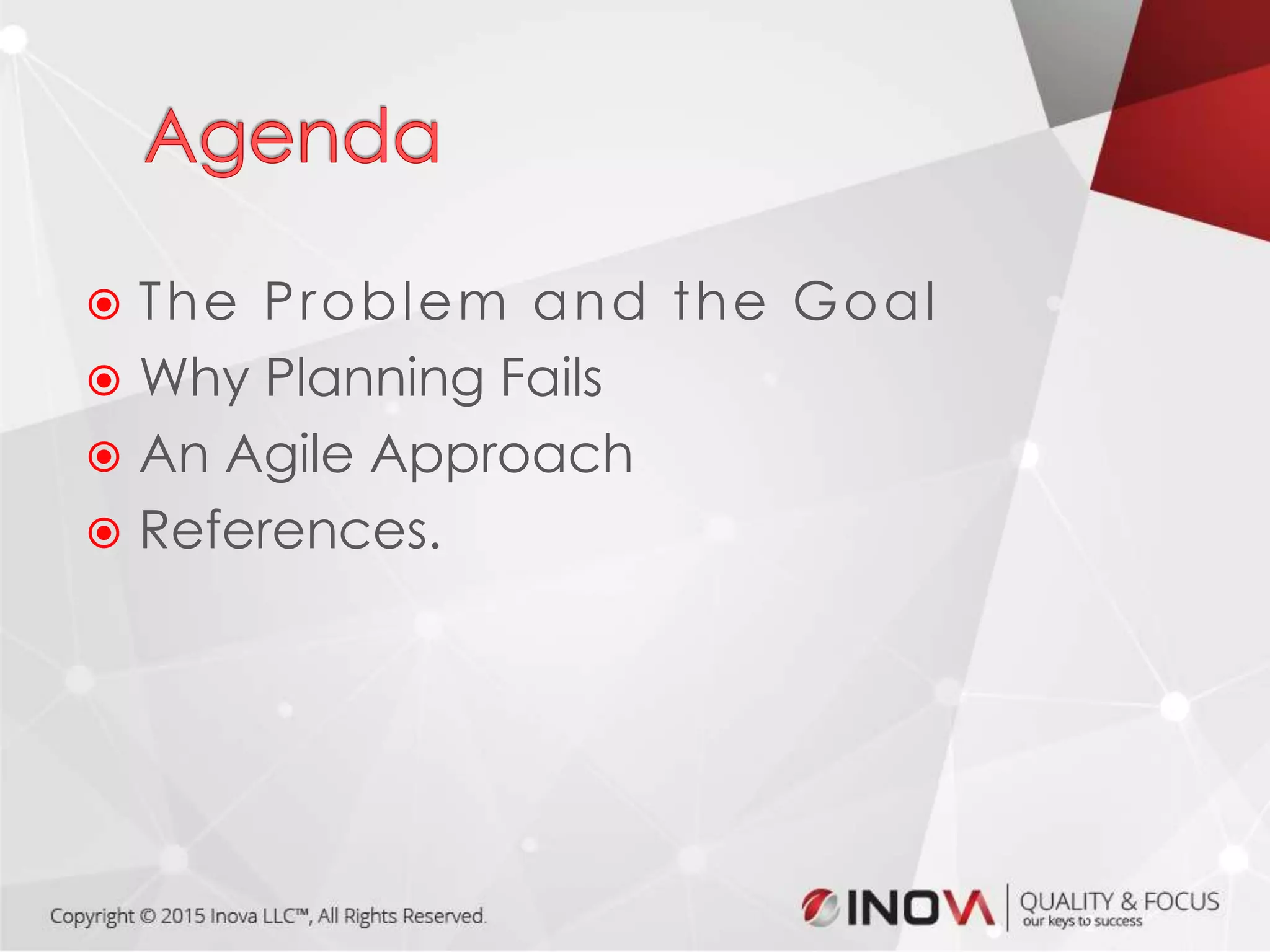 Agenda

The Problem and the Goal
Why Planning Fails
An Agile Approach
References.

Copyright © 2015 Inova LLC™, All Rights Reserved.

INOVA QUALITY & FOCUS our keys to success